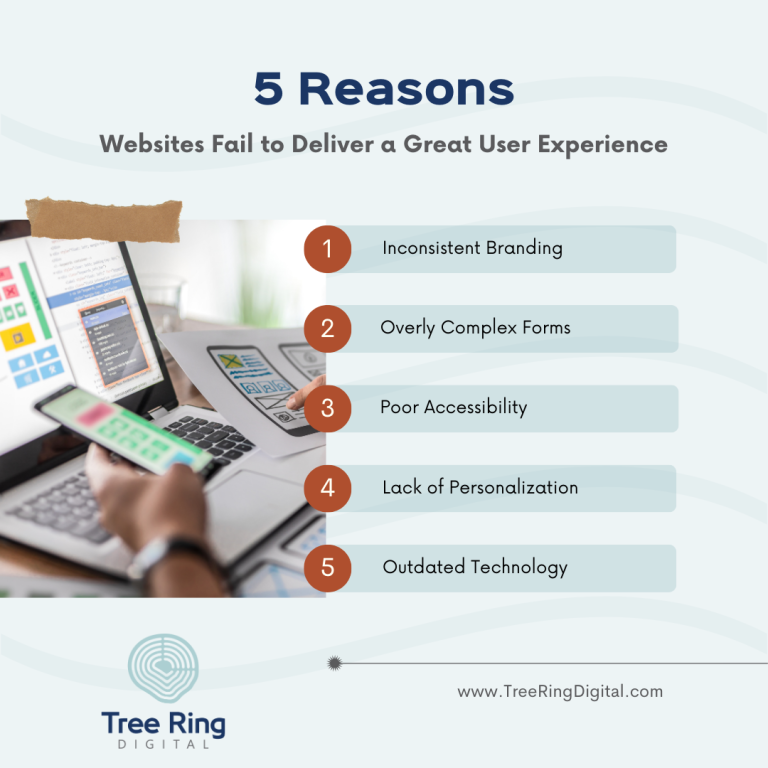 5 Reasons

Websites Fail to Deliver a Great User Experience

1 Inconsistent Branding

2 Overly Complex Forms

3 Poor Accessibility

4 Lack of Personalization

5 Outdated Technology

Tree Ring
DIGITAL

www.TreeRingDigital.com